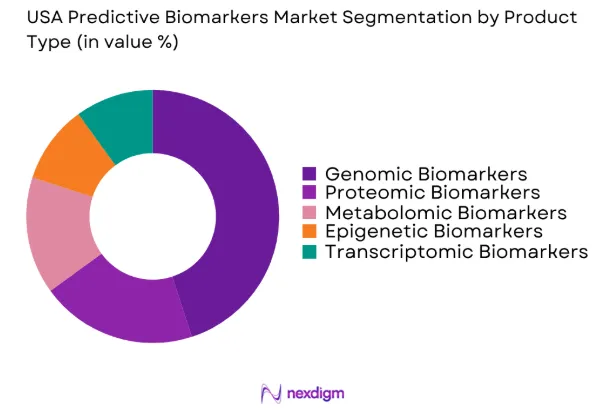 USA Predictive Biomarkers Market Segmentation by Product Type (in value %)

Genomic Biomarkers
Proteomic Biomarkers
Metabolomic Biomarkers
Epigenetic Biomarkers
Transcriptomic Biomarkers

nexdigm